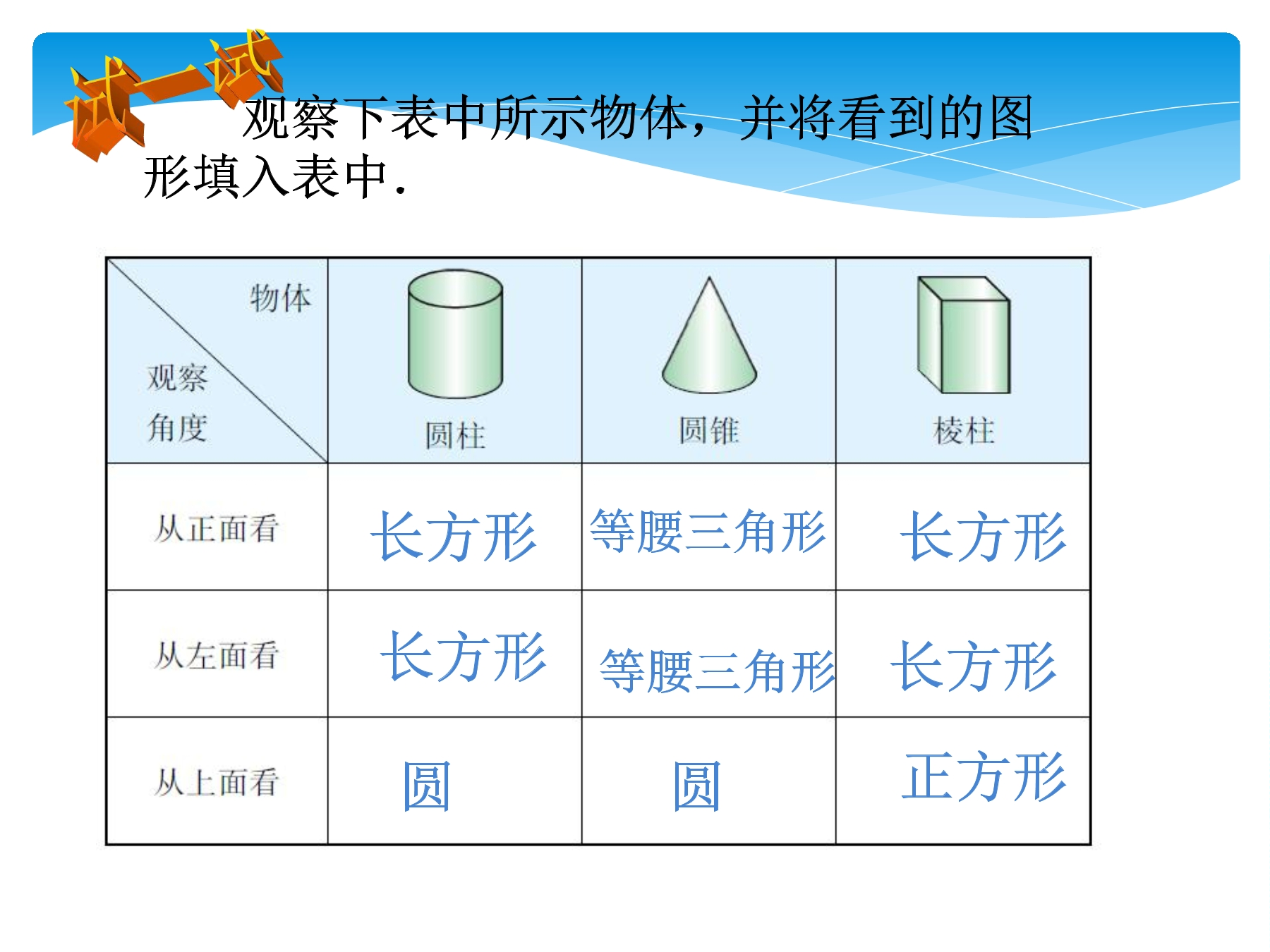 试一试

观察下表中所示物体，并将看到的图形填入表中.

| 物体 观察角度 | 圆柱 | 圆锥 | 棱柱 |
|---|---|---|---|
| 从正面看 | 长方形 | 等腰三角形 | 长方形 |
| 从左面看 | 长方形 | 等腰三角形 | 长方形 |
| 从上面看 | 圆 | 圆 | 正方形 |